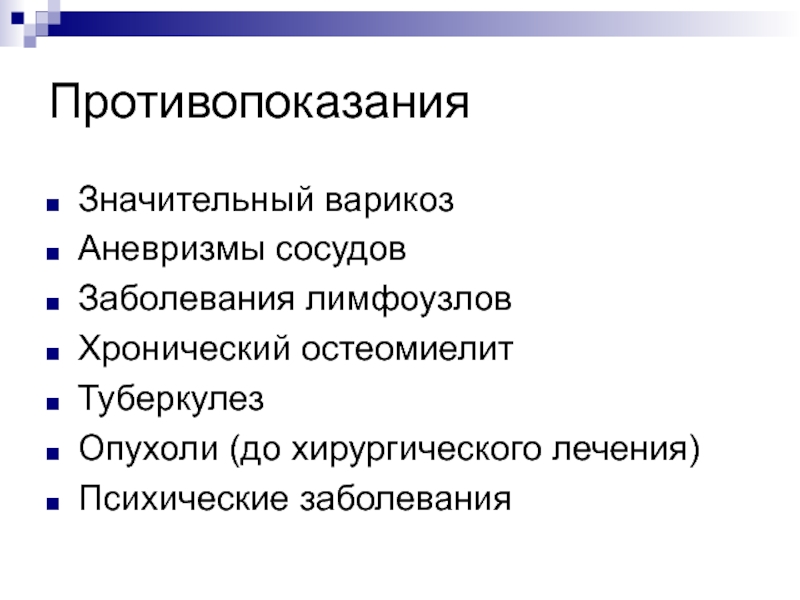 Противопоказания

- Значительный варикоз
- Аневризмы сосудов
- Заболевания лимфоузлов
- Хронический остеомиелит
- Туберкулез
- Опухоли (до хирургического лечения)
- Психические заболевания